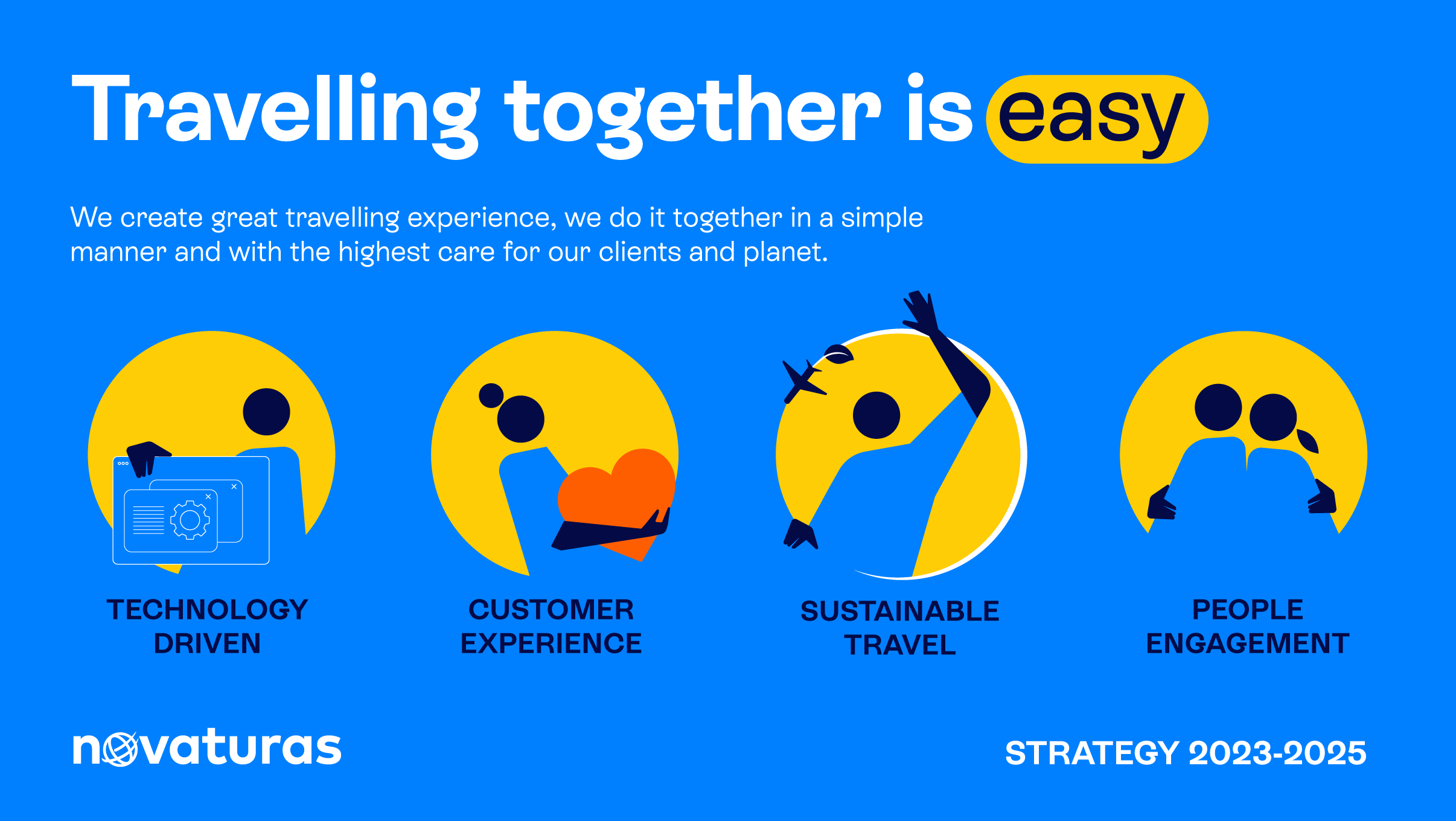 Travelling together is easy

We create great travelling experience, we do it together in a simple manner and with the highest care for our clients and planet.

TECHNOLOGY DRIVEN

CUSTOMER EXPERIENCE

SUSTAINABLE TRAVEL

PEOPLE ENGAGEMENT

novaturas

STRATEGY 2023-2025